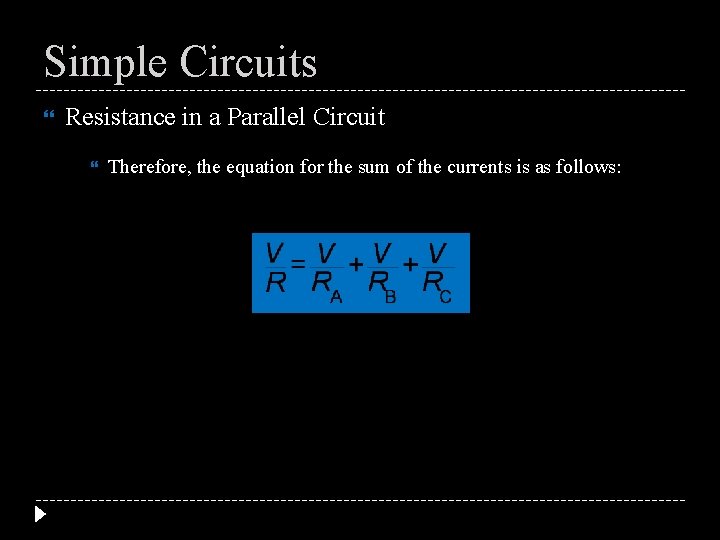 Simple Circuits

Resistance in a Parallel Circuit

Therefore, the equation for the sum of the currents is as follows:

$\frac{V}{R} = \frac{V}{R_A} + \frac{V}{R_B} + \frac{V}{R_C}$